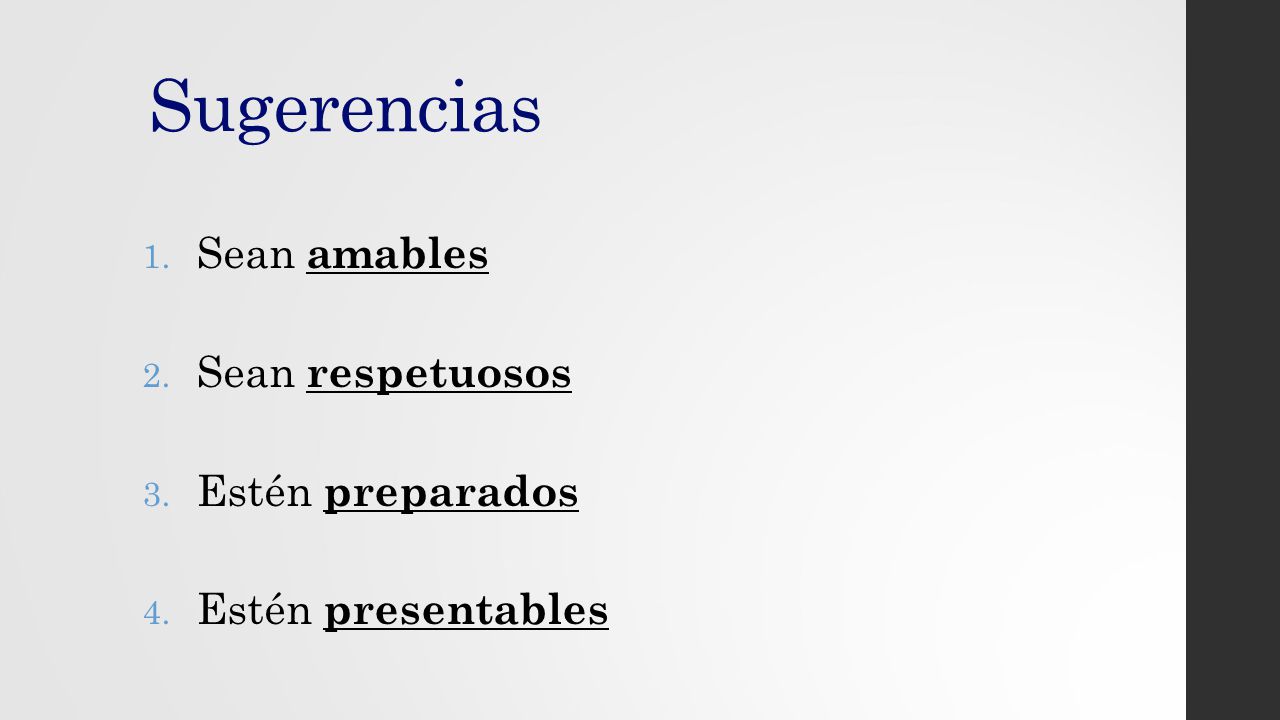 Sugerencias

1. Sean amables
2. Sean respetuosos
3. Estén preparados
4. Estén presentables